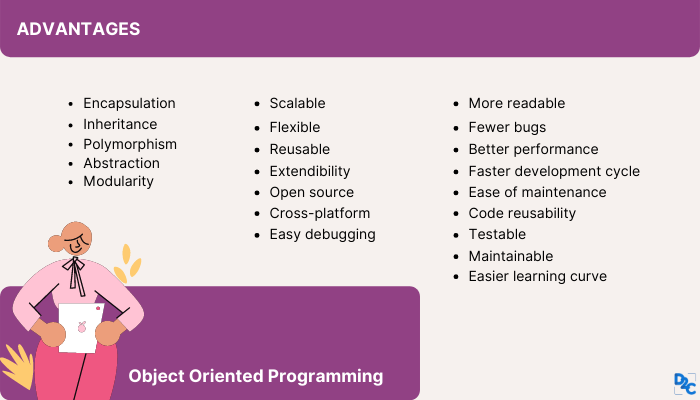 ADVANTAGES

- Encapsulation
- Inheritance
- Polymorphism
- Abstraction
- Modularity

- Scalable
- Flexible
- Reusable
- Extendibility
- Open source
- Cross-platform
- Easy debugging

- More readable
- Fewer bugs
- Better performance
- Faster development cycle
- Ease of maintenance
- Code reusability
- Testable
- Maintainable
- Easier learning curve

Object Oriented Programming

D2C